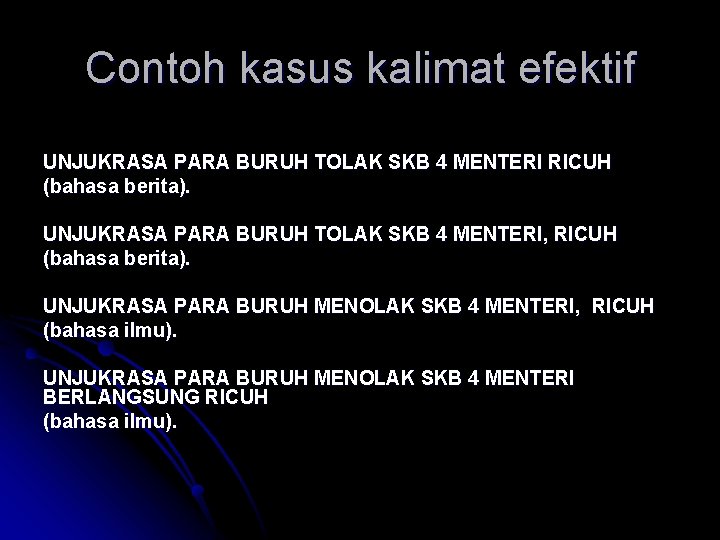 Contoh kasus kalimat efektif

UNJUKRASA PARA BURUH TOLAK SKB 4 MENTERI RICUH (bahasa berita).

UNJUKRASA PARA BURUH TOLAK SKB 4 MENTERI, RICUH (bahasa berita).

UNJUKRASA PARA BURUH MENOLAK SKB 4 MENTERI, RICUH (bahasa ilmu).

UNJUKRASA PARA BURUH MENOLAK SKB 4 MENTERI BERLANGSUNG RICUH
(bahasa ilmu).